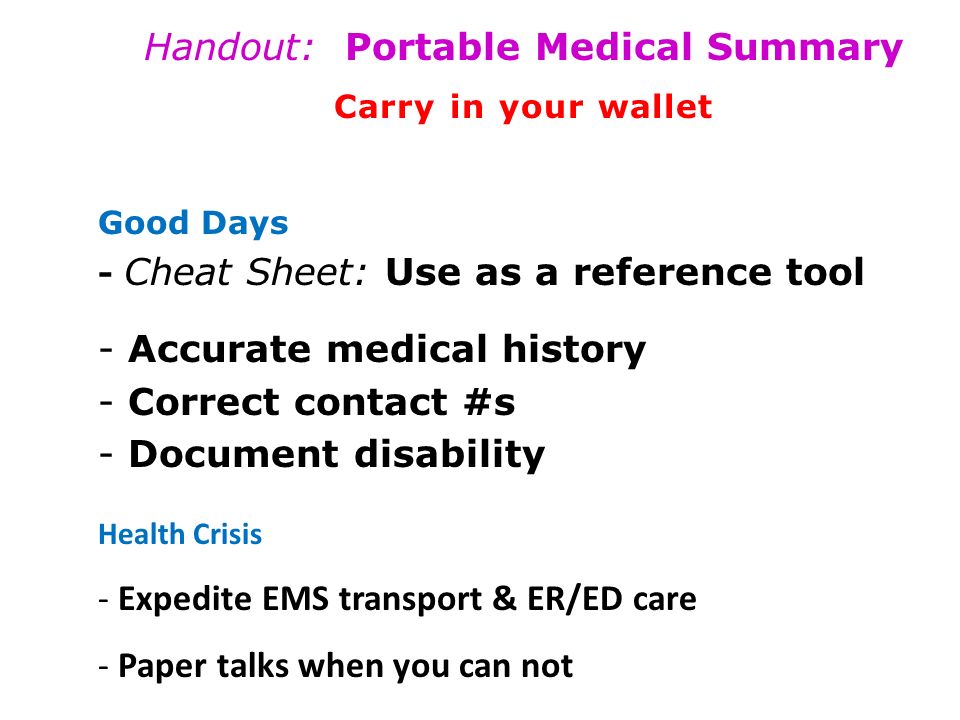 Handout: Portable Medical Summary

Carry in your wallet

Good Days

- Cheat Sheet: Use as a reference tool

- Accurate medical history
- Correct contact #s
- Document disability

Health Crisis

- Expedite EMS transport & ER/ED care

- Paper talks when you can not